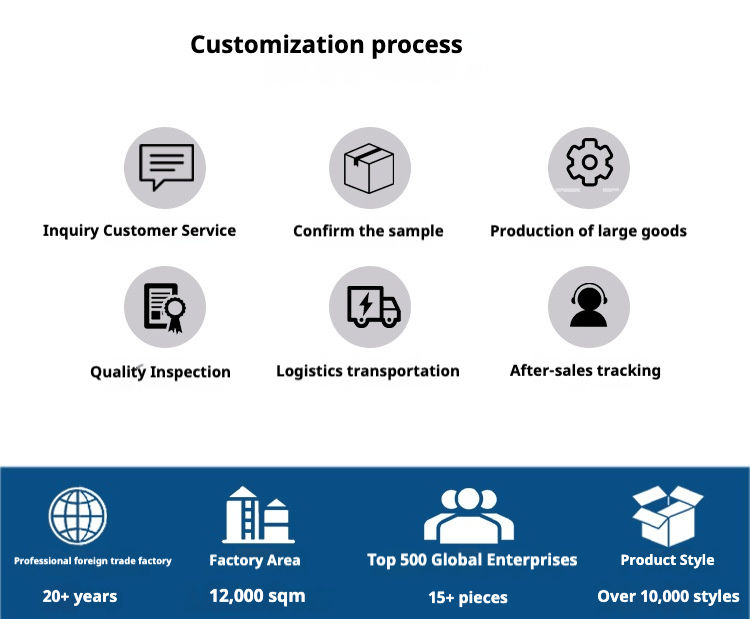 Customization process

Inquiry Customer Service

Confirm the sample

Production of large goods

Quality Inspection

Logistics transportation

After-sales tracking

Professional foreign trade factory

20+ years

Factory Area

12,000 sqm

Top 500 Global Enterprises

15+ pieces

Product Style

Over 10,000 styles